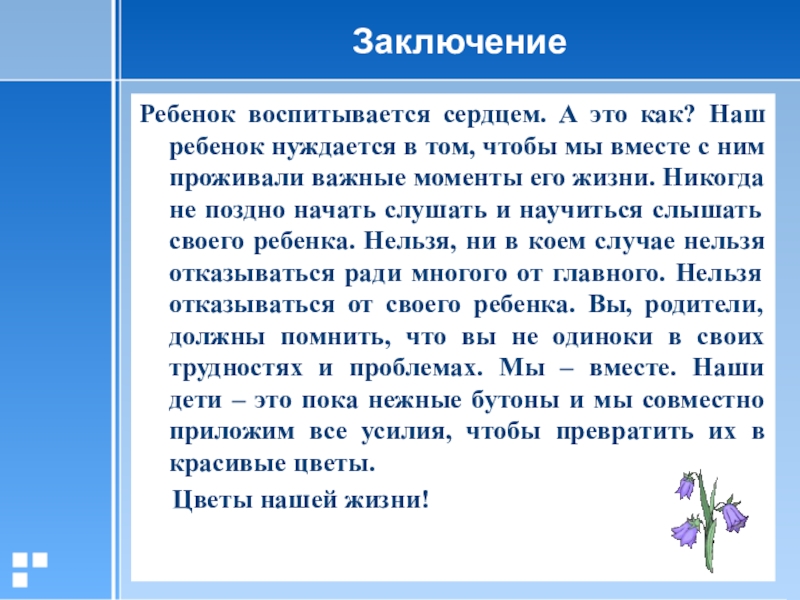 Заключение

Ребенок воспитывается сердцем. А это как? Наш ребенок нуждается в том, чтобы мы вместе с ним проживали важные моменты его жизни. Никогда не поздно начать слушать и научиться слышать своего ребенка. Нельзя, ни в коем случае нельзя отказываться ради многого от главного. Нельзя отказываться от своего ребенка. Вы, родители, должны помнить, что вы не одиноки в своих трудностях и проблемах. Мы – вместе. Наши дети – это пока нежные бутоны и мы совместно приложим все усилия, чтобы превратить их в красивые цветы.

Цветы нашей жизни!